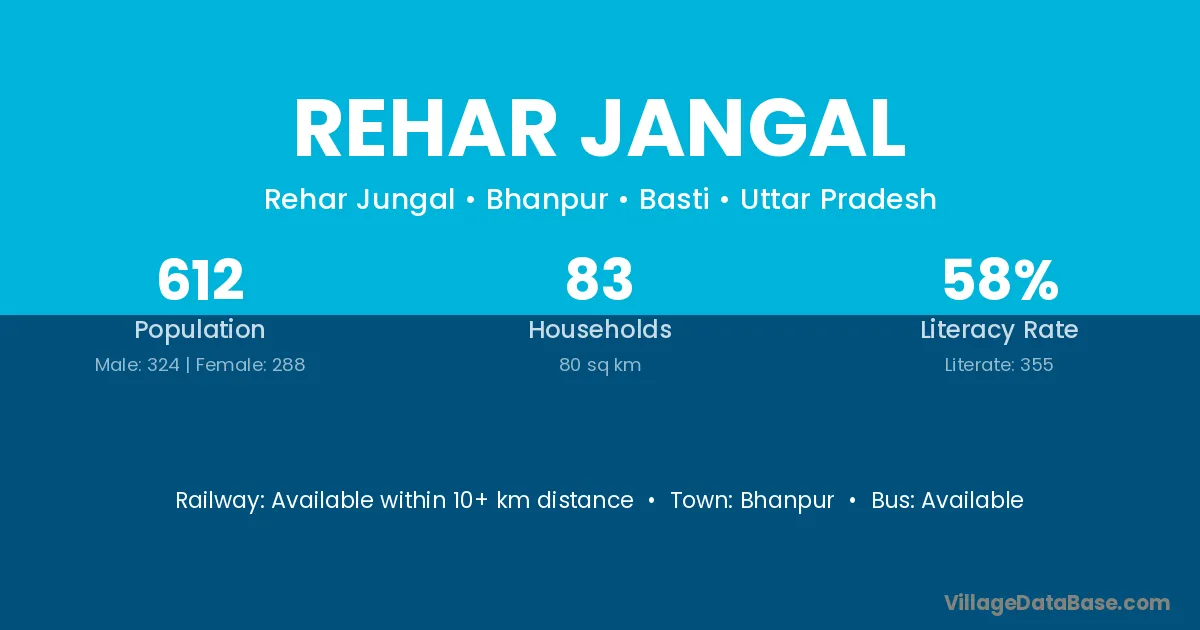 REHAR JANGAL

Rehar Jungal • Bhanpur • Basti • Uttar Pradesh

612
Population
Male: 324 | Female: 288

83
Households
80 sq km

58%
Literacy Rate
Literate: 355

Railway: Available within 10+ km distance • Town: Bhanpur • Bus: Available

VillageDataBase.com